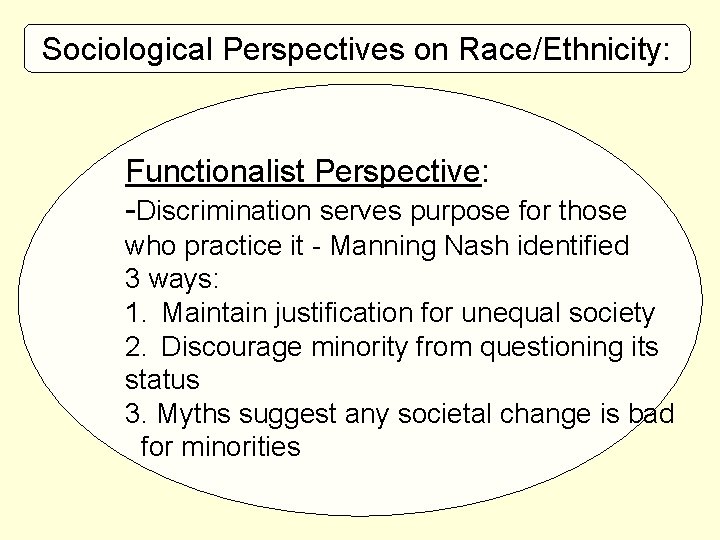 Sociological Perspectives on Race/Ethnicity:

Functionalist Perspective:
-Discrimination serves purpose for those who practice it - Manning Nash identified 3 ways:
1. Maintain justification for unequal society
2. Discourage minority from questioning its status
3. Myths suggest any societal change is bad for minorities